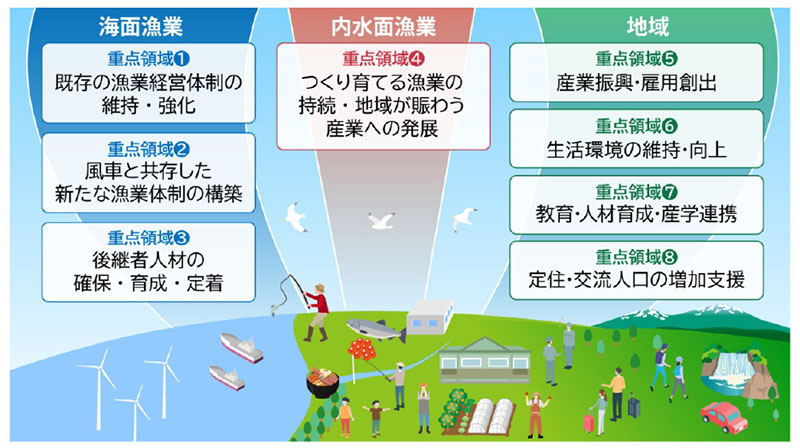 海面漁業

重点領域❶
既存の漁業経営体制の維持・強化

重点領域❷
風車と共存した新たな漁業体制の構築

重点領域❸
後継者人材の確保・育成・定着

内水面漁業

重点領域❹
つくり育てる漁業の持続・地域が賑わう産業への発展

地域

重点領域❺
産業振興・雇用創出

重点領域❻
生活環境の維持・向上

重点領域❼
教育・人材育成・産学連携

重点領域❽
定住・交流人口の増加支援